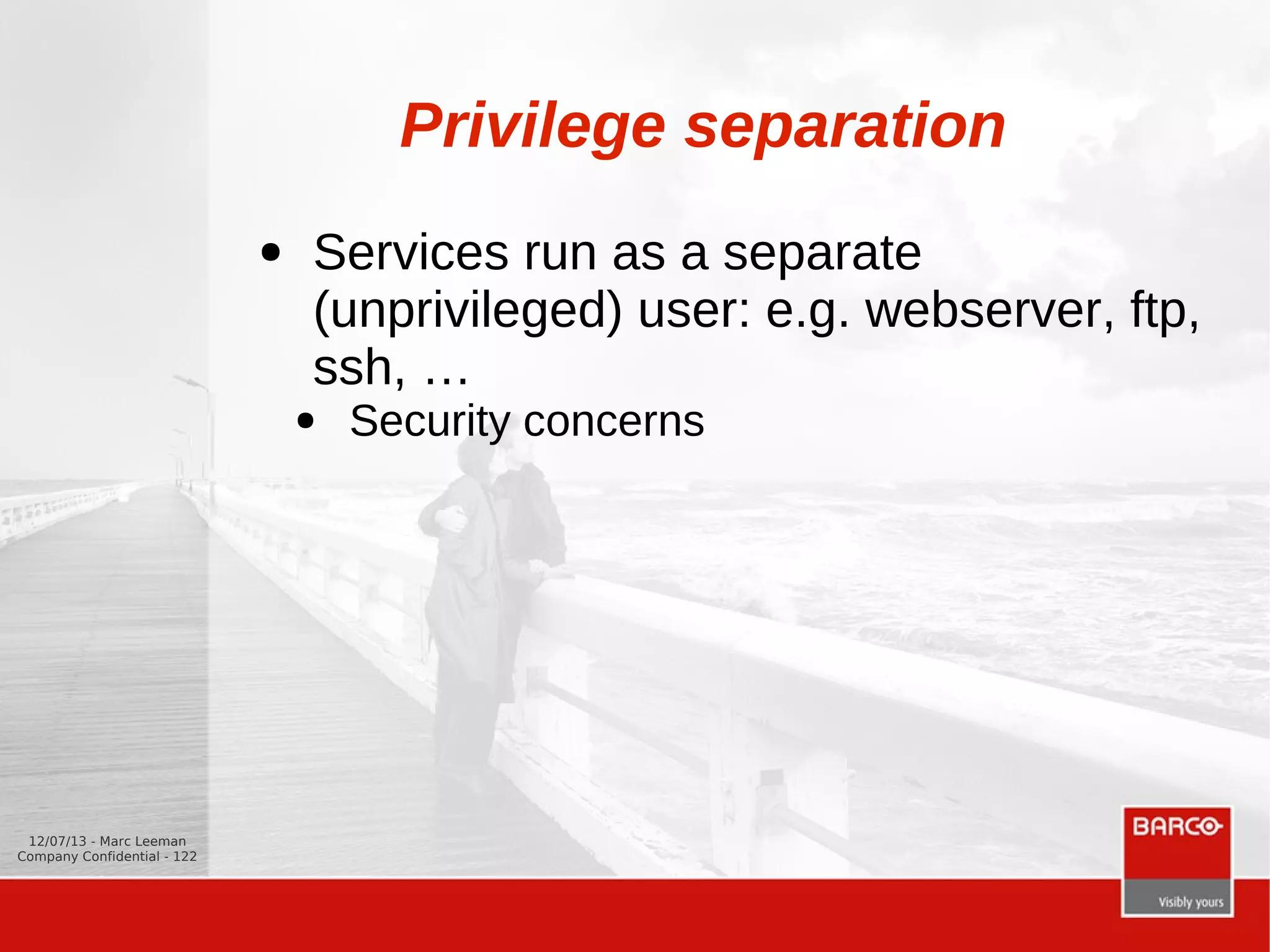 Privilege separation

• Services run as a separate (unprivileged) user: e.g. webserver, ftp, ssh, …
  • Security concerns

12/07/13 - Marc Leeman
Company Confidential - 122

BARCO
Visibly yours